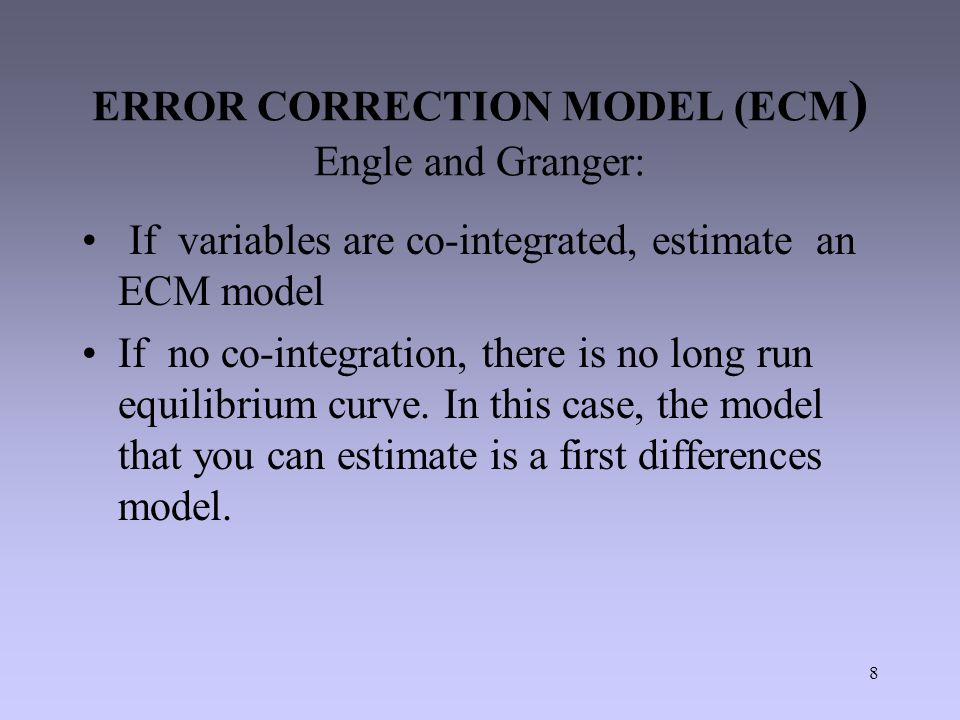 ERROR CORRECTION MODEL (ECM)
Engle and Granger:

• If variables are co-integrated, estimate an ECM model

• If no co-integration, there is no long run equilibrium curve. In this case, the model that you can estimate is a first differences model.

8